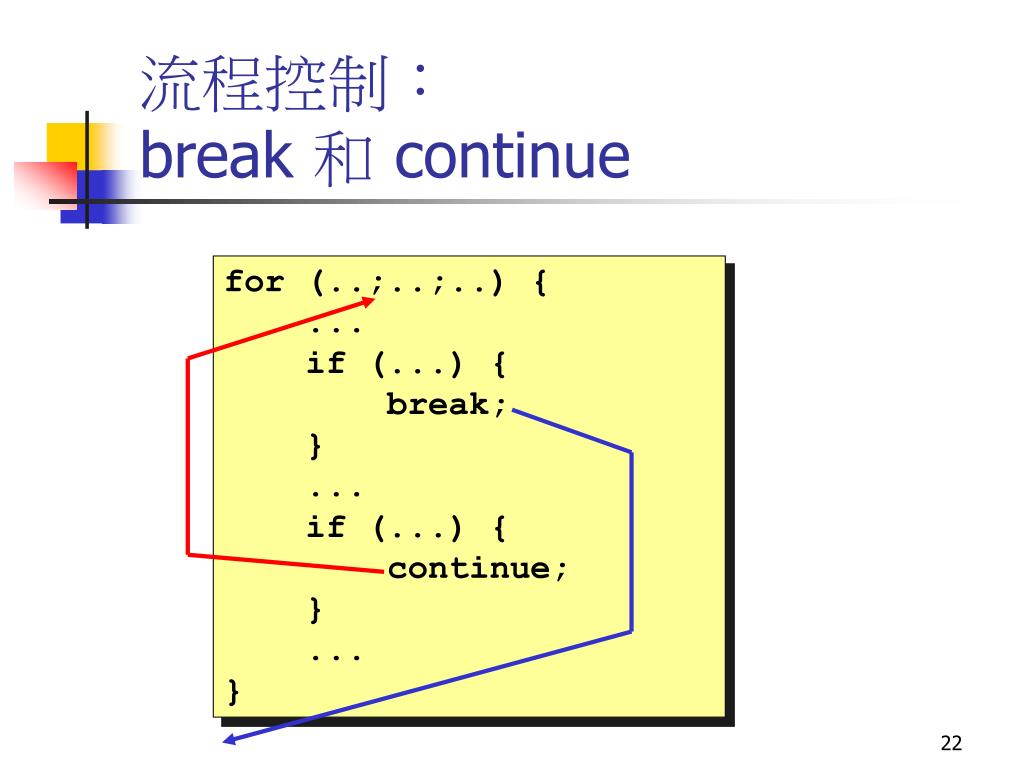 流程控制：
break 和 continue

for (..;..;..) {
    ...
    if (...) {
        break;
    }
    ...
    if (...) {
        continue;
    }
    ...
}

22